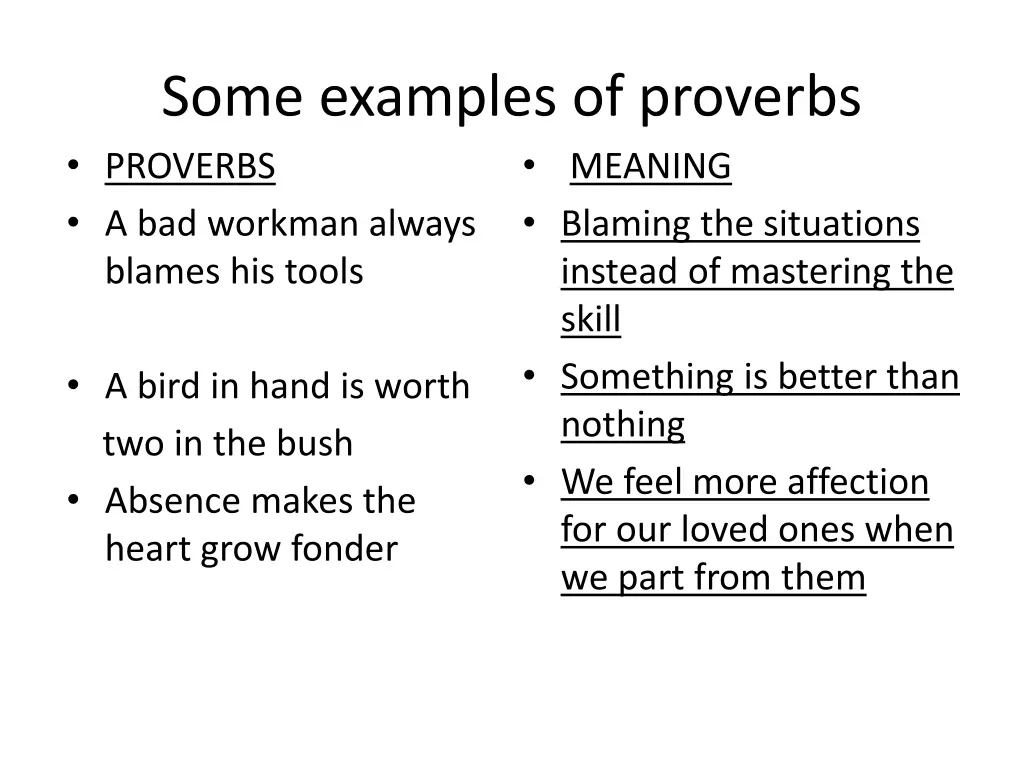 Some examples of proverbs

• PROVERBS
• A bad workman always blames his tools

• A bird in hand is worth two in the bush
• Absence makes the heart grow fonder

• MEANING
• Blaming the situations instead of mastering the skill
• Something is better than nothing
• We feel more affection for our loved ones when we part from them